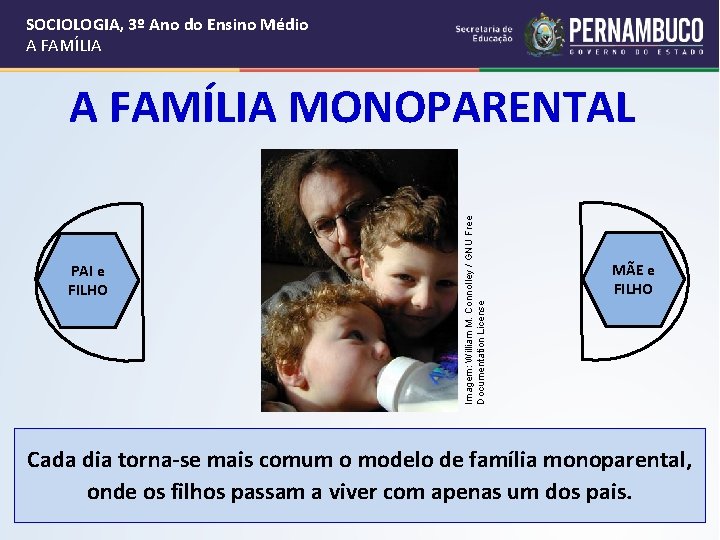 SOCIOLOGIA, 3º Ano do Ensino Médio
A FAMÍLIA

Secretaria de Educação
PERNAMBUCO
GOVERNO DO ESTADO

A FAMÍLIA MONOPARENTAL

PAI e FILHO

Imagem: William M. Connolley / GNU Free Documentation License

MÃE e FILHO

Cada dia torna-se mais comum o modelo de família monoparental, onde os filhos passam a viver com apenas um dos pais.